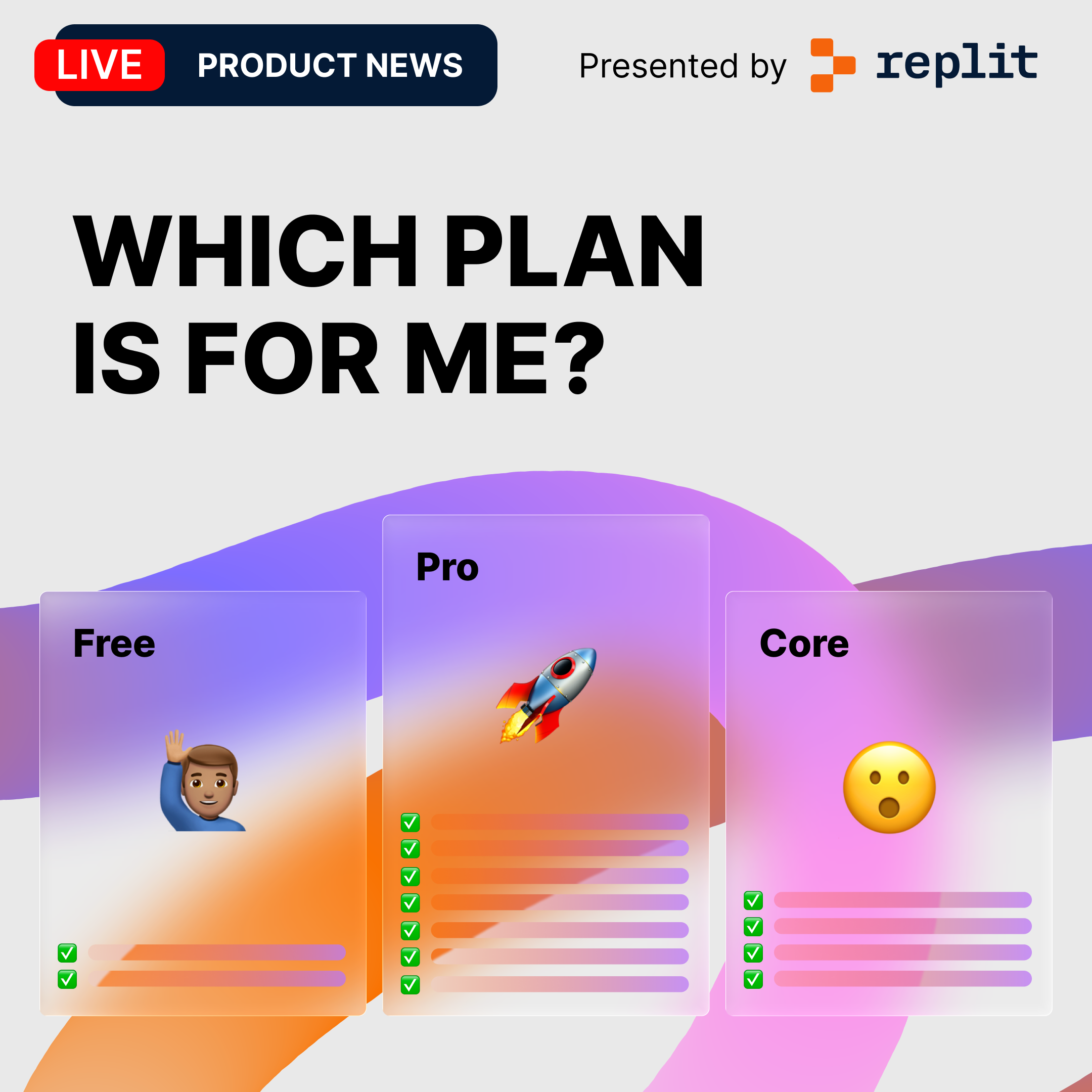 LIVE PRODUCT NEWS

Presented by replit

WHICH PLAN IS FOR ME?

Free

Pro

Core